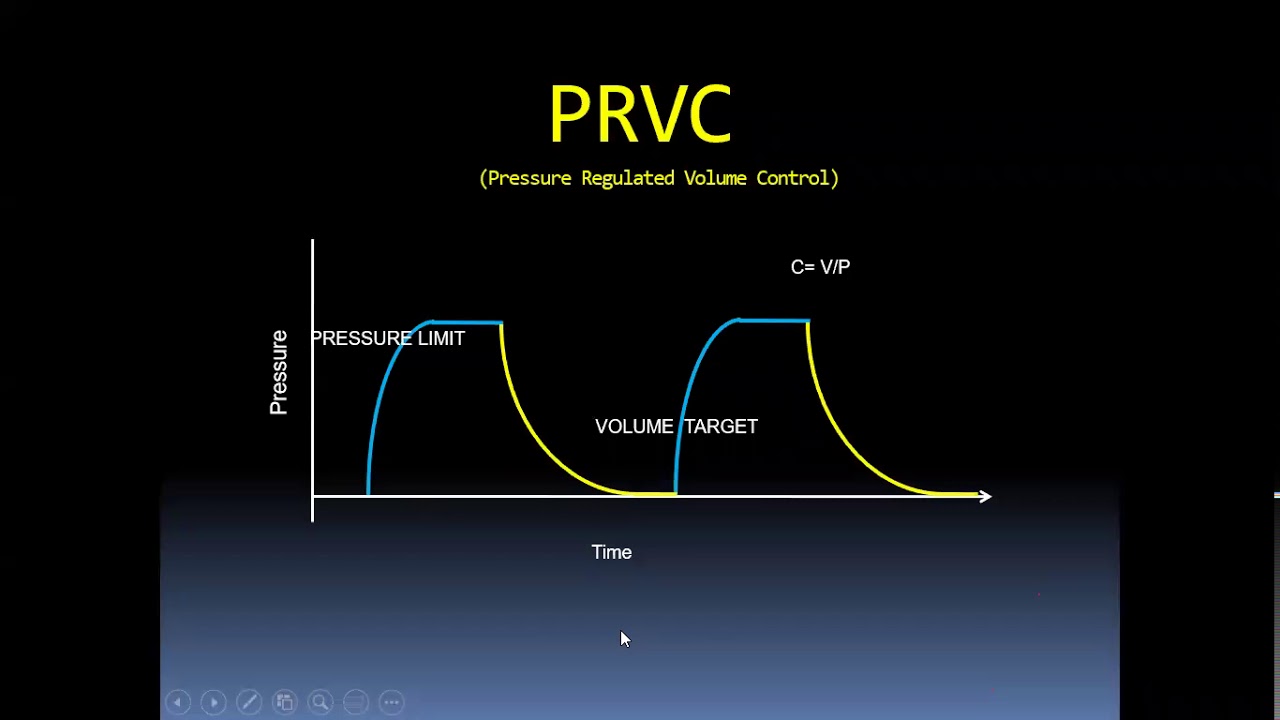 PRVC

(Pressure Regulated Volume Control)

C= V/P

Pressure

PRESSURE LIMIT

VOLUME TARGET

Time